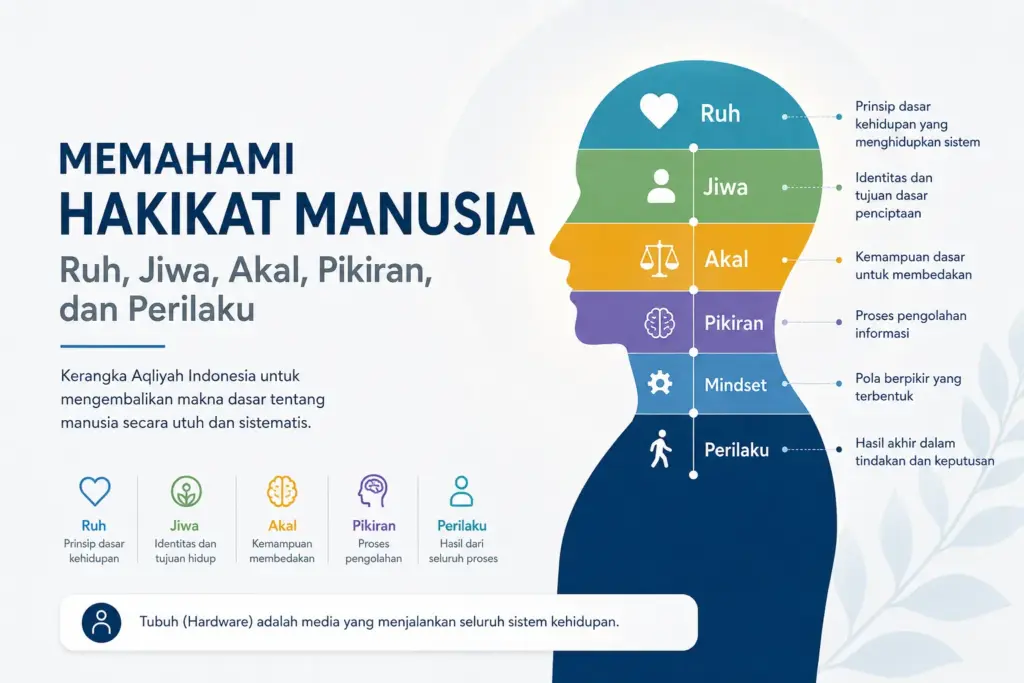 MEMAHAMI
HAKIKAT MANUSIA
Ruh, Jiwa, Akal, Pikiran, dan Perilaku

Kerangka Aqliyah Indonesia untuk mengembalikan makna dasar tentang manusia secara utuh dan sistematis.

Ruh
Prinsip dasar kehidupan

Jiwa
Identitas dan tujuan hidup

Akal
Kemampuan membedakan

Pikiran
Proses pengolahan

Perilaku
Hasil dari seluruh proses

Tubuh (Hardware) adalah media yang menjalankan seluruh sistem kehidupan.

Ruh
Prinsip dasar kehidupan yang menghidupkan sistem

Jiwa
Identitas dan tujuan dasar penciptaan

Akal
Kemampuan dasar untuk membedakan

Pikiran
Proses pengolahan informasi

Mindset
Pola berpikir yang terbentuk

Perilaku
Hasil akhir dalam tindakan dan keputusan